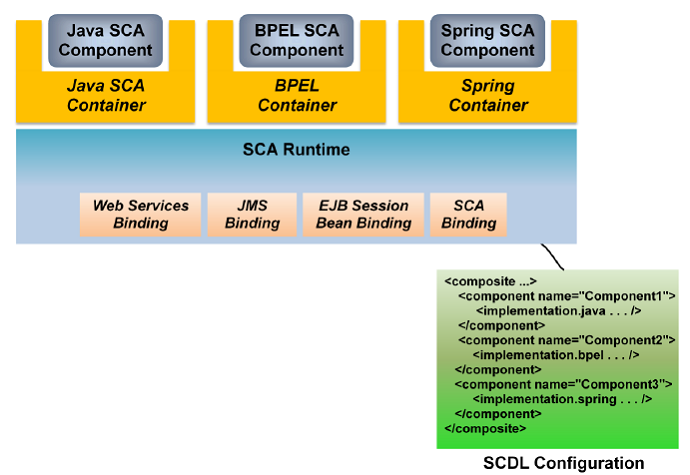 Java SCA Component

Java SCA Container

BPEL SCA Component

BPEL Container

Spring SCA Component

Spring Container

SCA Runtime

Web Services Binding

JMS Binding

EJB Session Bean Binding

SCA Binding

<composite ...>
<component name="Component1">
<implementation.java . . . />
</component>
<component name="Component2">
<implementation.bpel . . . />
</component>
<component name="Component3">
<implementation.spring . . . />
</component>
</composite>

SCDL Configuration